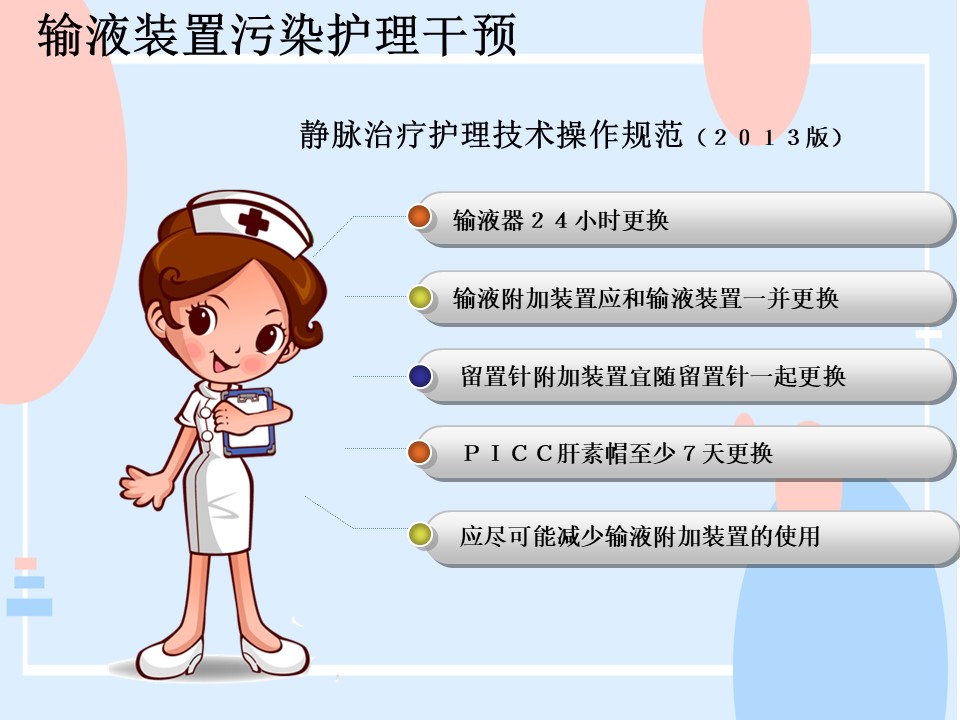 输液装置污染护理干预

静脉治疗护理技术操作规范（２０１３版）

输液器２４小时更换

输液附加装置应和输液装置一并更换

留置针附加装置宜随留置针一起更换

ＰＩＣＣ肝素帽至少７天更换

应尽可能减少输液附加装置的使用